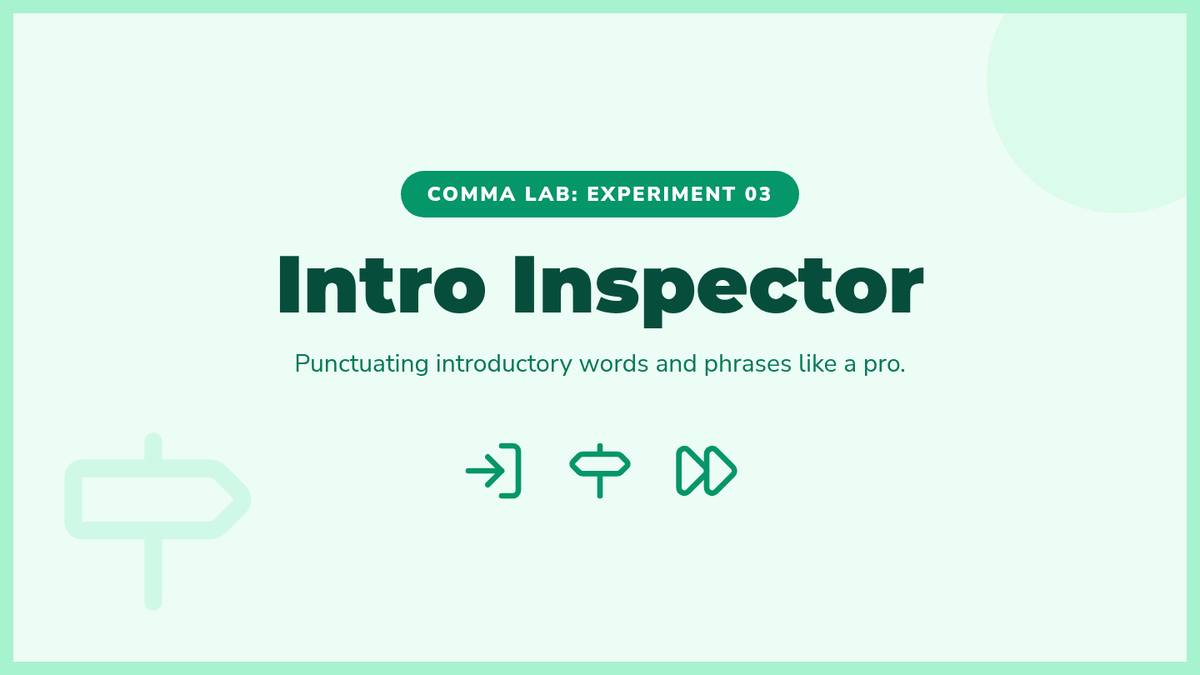 COMMA LAB: EXPERIMENT 03

Intro Inspector

Punctuating introductory words and phrases like a pro.